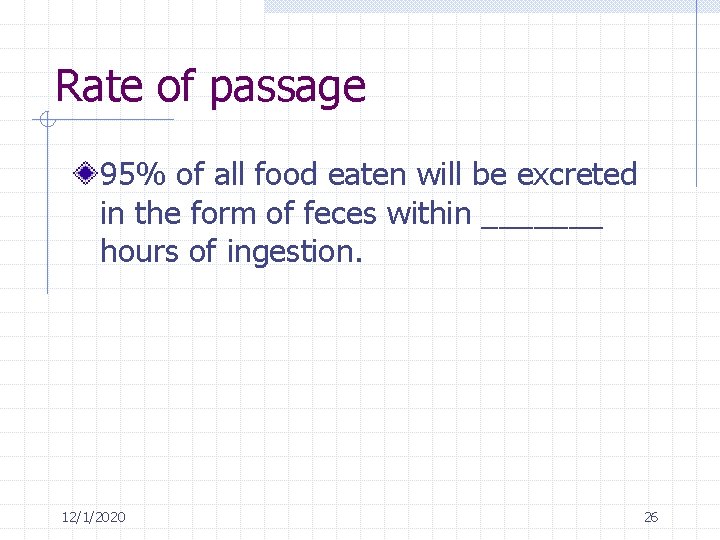 Rate of passage

95% of all food eaten will be excreted in the form of feces within _______ hours of ingestion.

12/1/2020

26